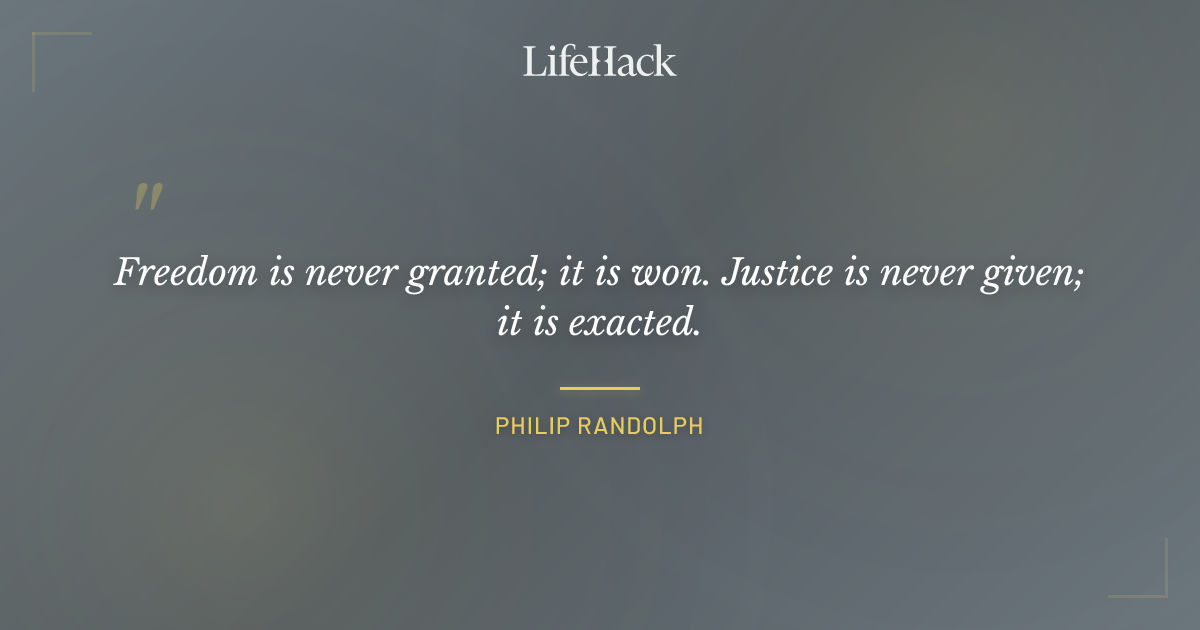 LifeHack

"

Freedom is never granted; it is won. Justice is never given; it is exacted.

PHILIP RANDOLPH